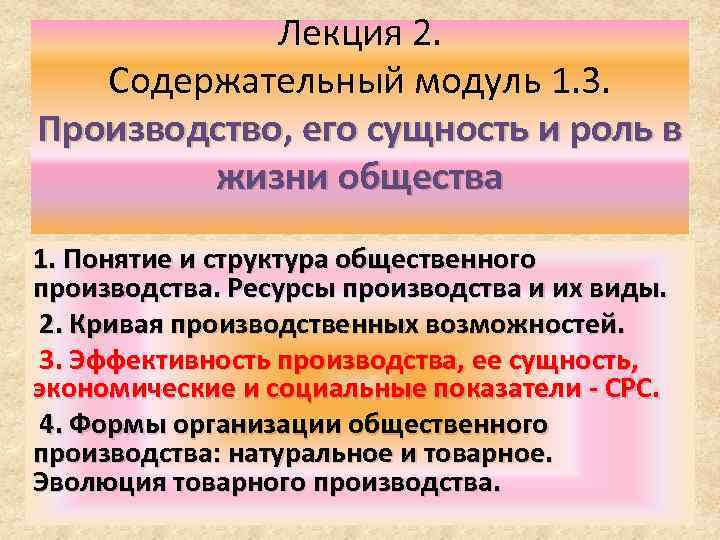 Лекция 2.
Содержательный модуль 1.3.
Производство, его сущность и роль в жизни общества

1. Понятие и структура общественного производства. Ресурсы производства и их виды.

2. Кривая производственных возможностей.

3. Эффективность производства, ее сущность, экономические и социальные показатели - СРС.

4. Формы организации общественного производства: натуральное и товарное. Эволюция товарного производства.